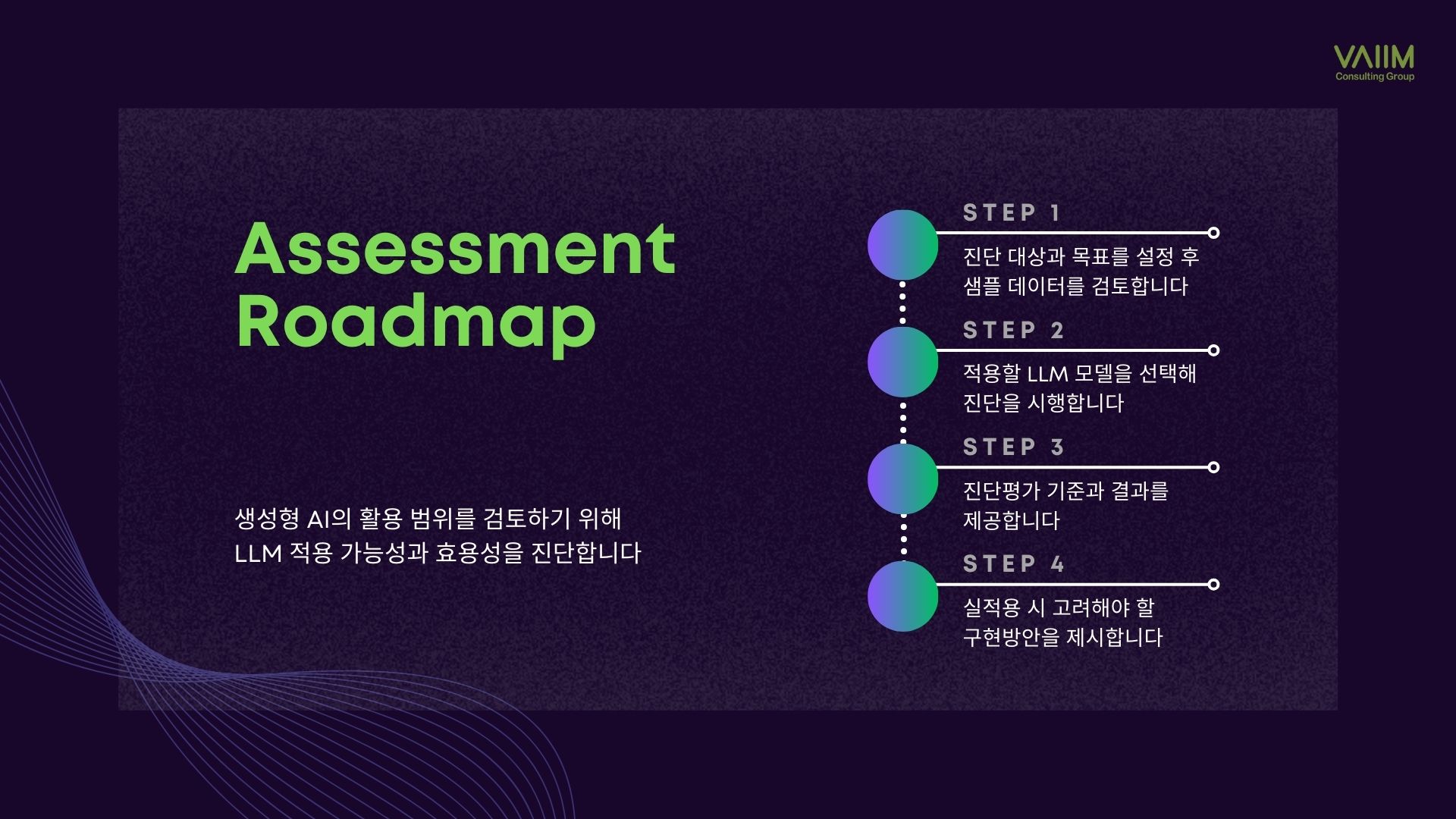 VAIIM
Consulting Group

Assessment Roadmap

생성형 AI의 활용 범위를 검토하기 위해 LLM 적용 가능성과 효용성을 진단합니다

STEP 1
진단 대상과 목표를 설정 후 샘플 데이터를 검토합니다

STEP 2
적용할 LLM 모델을 선택해 진단을 시행합니다

STEP 3
진단평가 기준과 결과를 제공합니다

STEP 4
실적용 시 고려해야 할 구현방안을 제시합니다